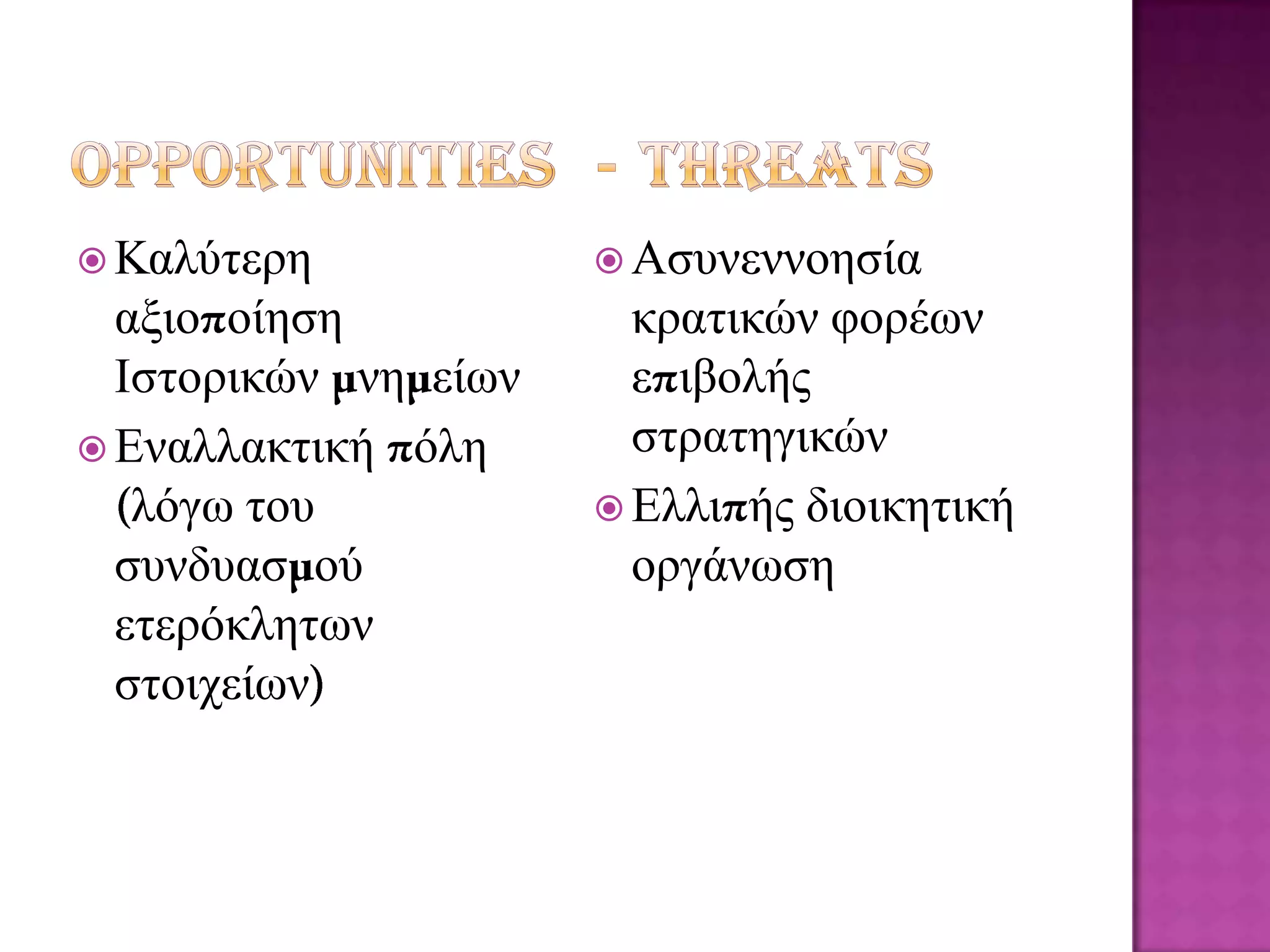 OPPORTUNITIES - THREATS

Καλύτερη αξιοποίηση Ιστορικών μνημείων

Εναλλακτική πόλη (λόγω του συνδυασμού ετερόκλητων στοιχείων)

Ασυνεννοησία κρατικών φορέων επιβολής στρατηγικών

Ελλιπής διοικητική οργάνωση